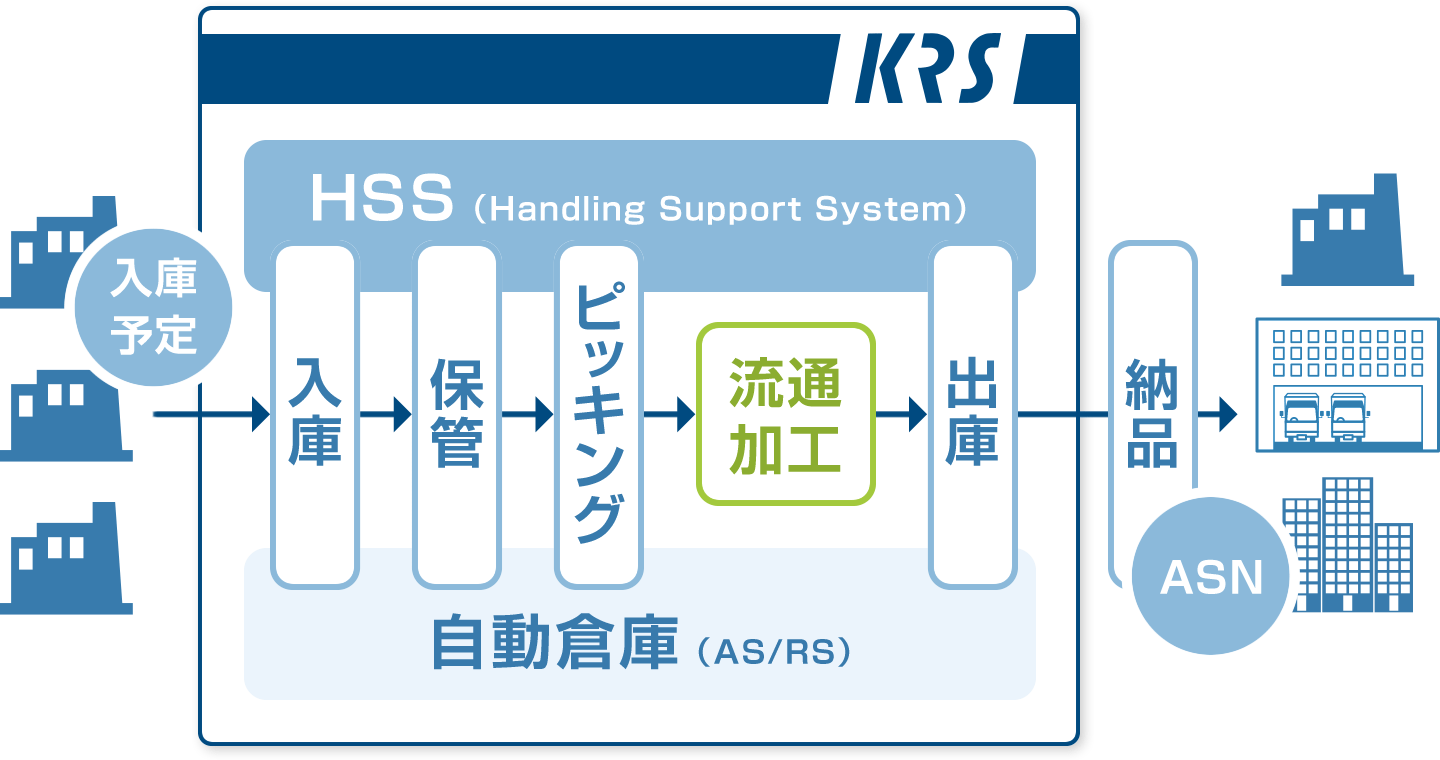 KRS

HSS（Handling Support System）

入庫予定

入庫

保管

ピッキング

流通加工

出庫

納品

ASN

自動倉庫（AS/RS）